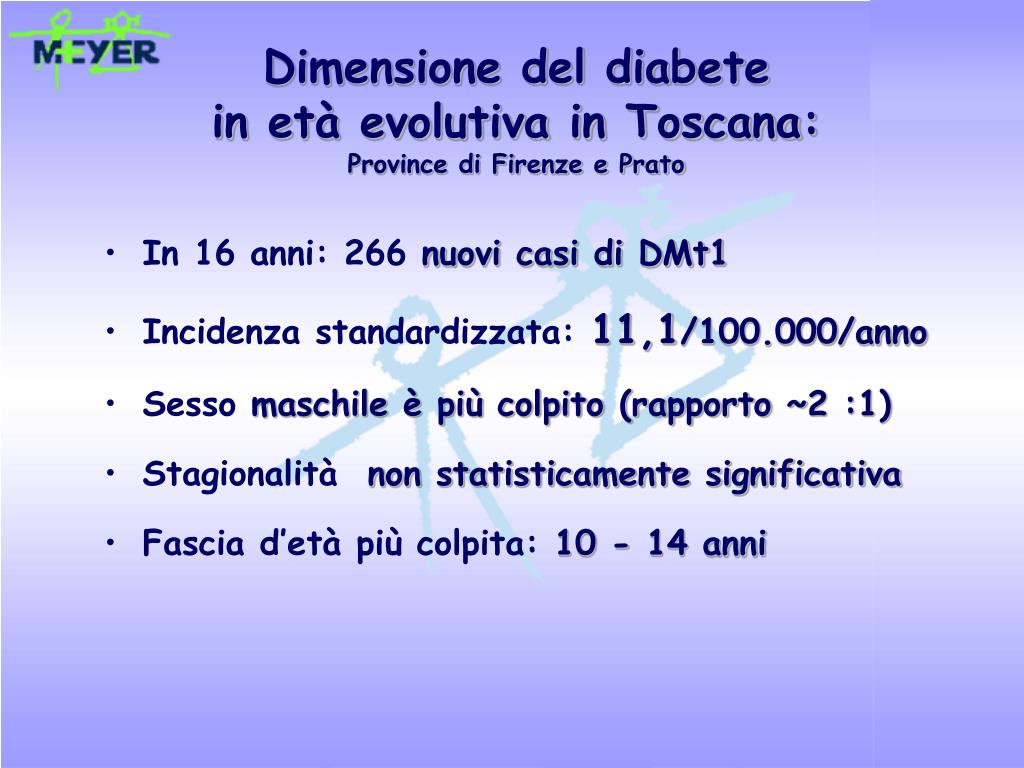 MEYER

Dimensione del diabete in età evolutiva in Toscana:
Province di Firenze e Prato

• In 16 anni: 266 nuovi casi di DMt1
• Incidenza standardizzata: 11,1/100.000/anno
• Sesso maschile è più colpito (rapporto ~2 :1)
• Stagionalità non statisticamente significativa
• Fascia d'età più colpita: 10 - 14 anni